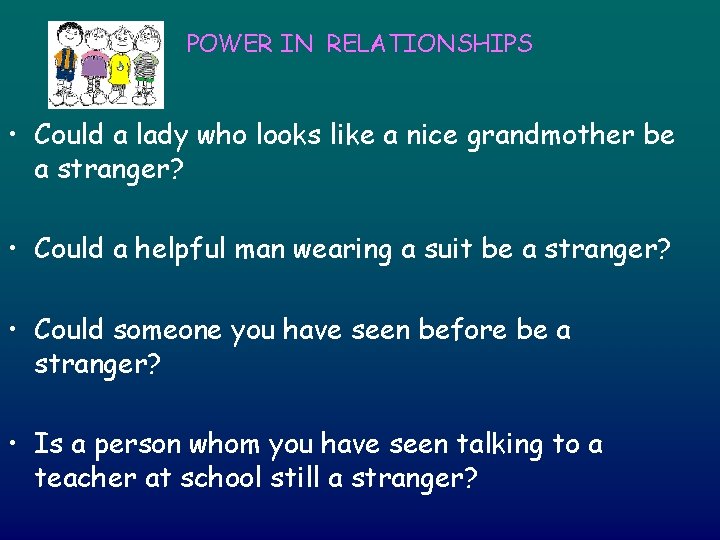 POWER IN RELATIONSHIPS

• Could a lady who looks like a nice grandmother be a stranger?

• Could a helpful man wearing a suit be a stranger?

• Could someone you have seen before be a stranger?

• Is a person whom you have seen talking to a teacher at school still a stranger?